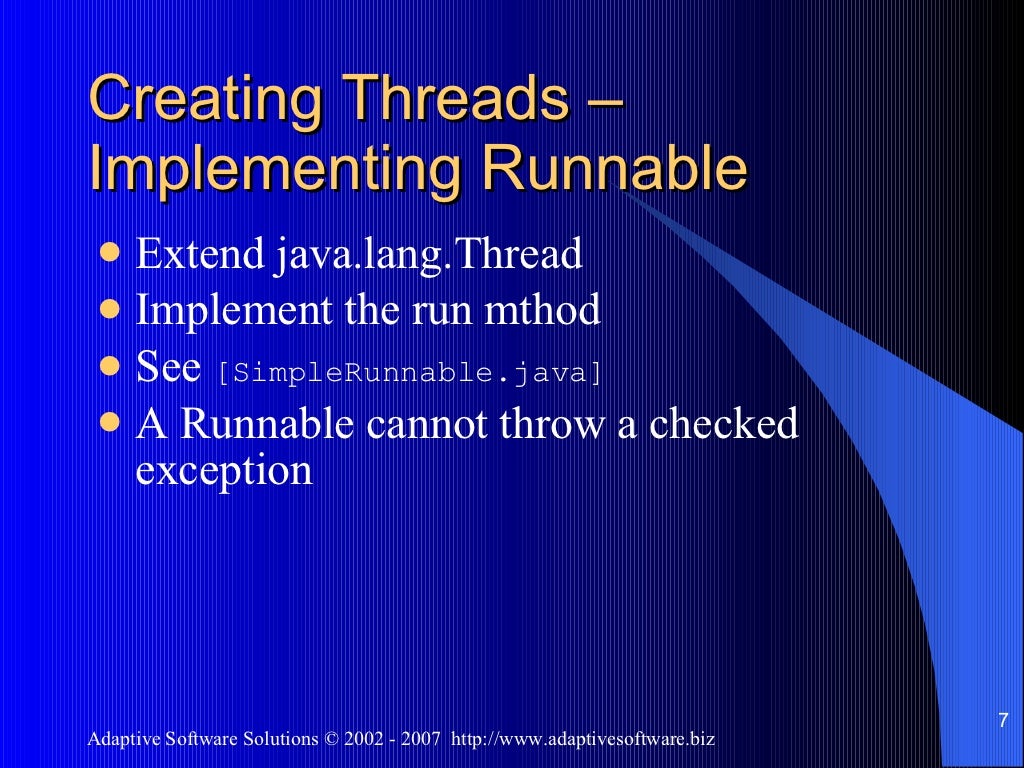 Creating Threads – Implementing Runnable

- Extend java.lang.Thread
- Implement the run mthod
- See [SimpleRunnable.java]
- A Runnable cannot throw a checked exception

Adaptive Software Solutions © 2002 - 2007 http://www.adaptivesoftware.biz

7